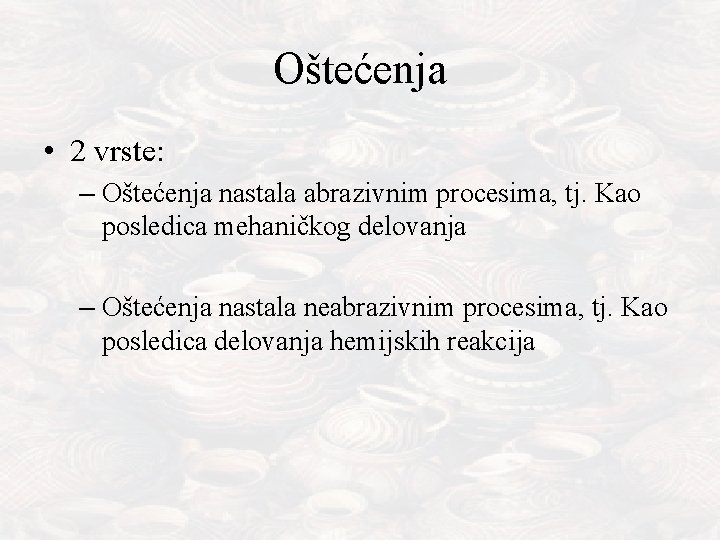 Oštećenja

• 2 vrste:
– Oštećenja nastala abrazivnim procesima, tj. Kao posledica mehaničkog delovanja

– Oštećenja nastala neabrazivnim procesima, tj. Kao posledica delovanja hemijskih reakcija